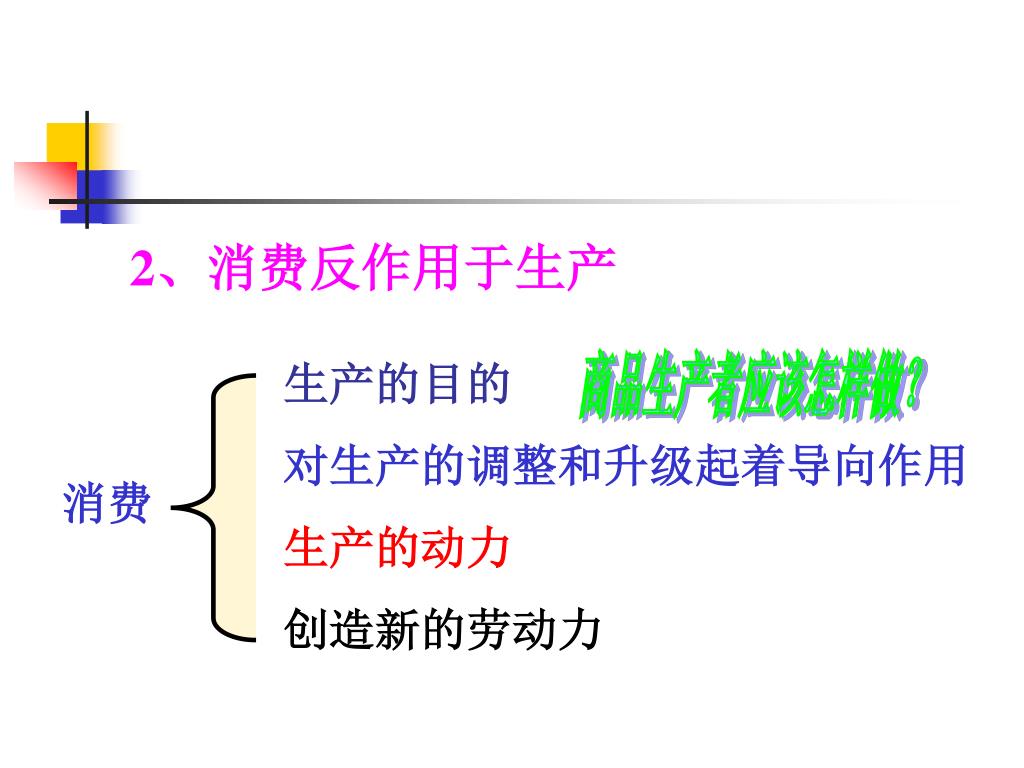 2、消费反作用于生产

消费

生产的目的

商品生产者应该怎样做？

对生产的调整和升级起着导向作用

生产的动力

创造新的劳动力